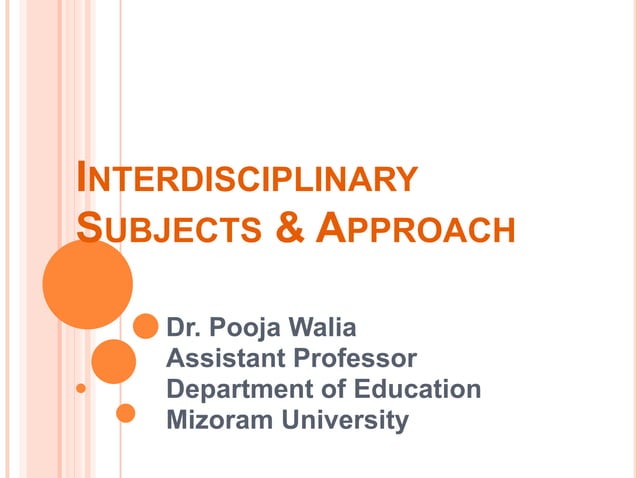 INTERDISCIPLINARY SUBJECTS & APPROACH

Dr. Pooja Walia
Assistant Professor
Department of Education
Mizoram University